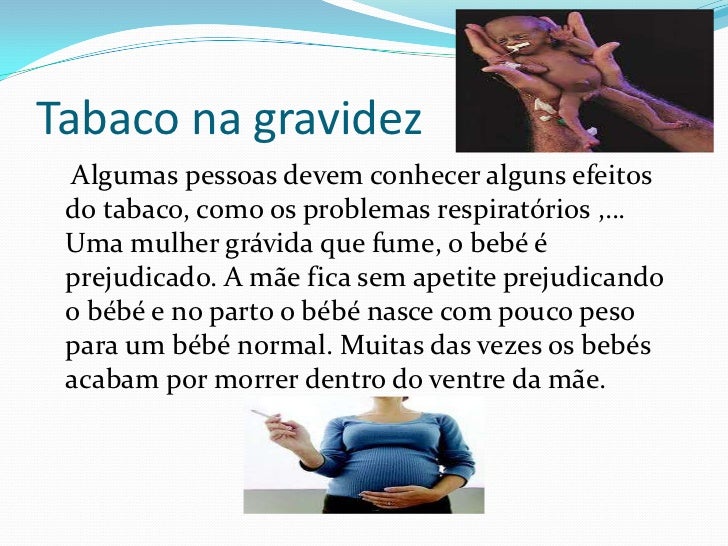 Tabaco na gravidez

Algumas pessoas devem conhecer alguns efeitos do tabaco, como os problemas respiratórios ,… Uma mulher grávida que fume, o bebé é prejudicado. A mãe fica sem apetite prejudicando o bébé e no parto o bébé nasce com pouco peso para um bébé normal. Muitas das vezes os bebés acabam por morrer dentro do ventre da mãe.